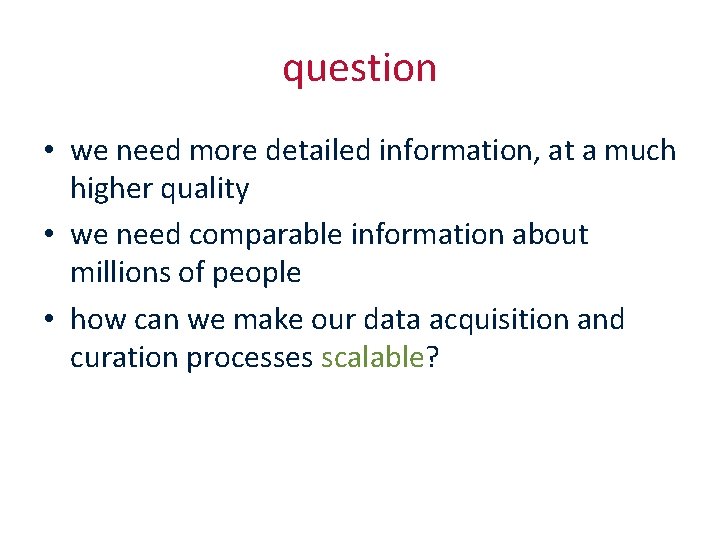 question

• we need more detailed information, at a much higher quality

• we need comparable information about millions of people

• how can we make our data acquisition and curation processes scalable?